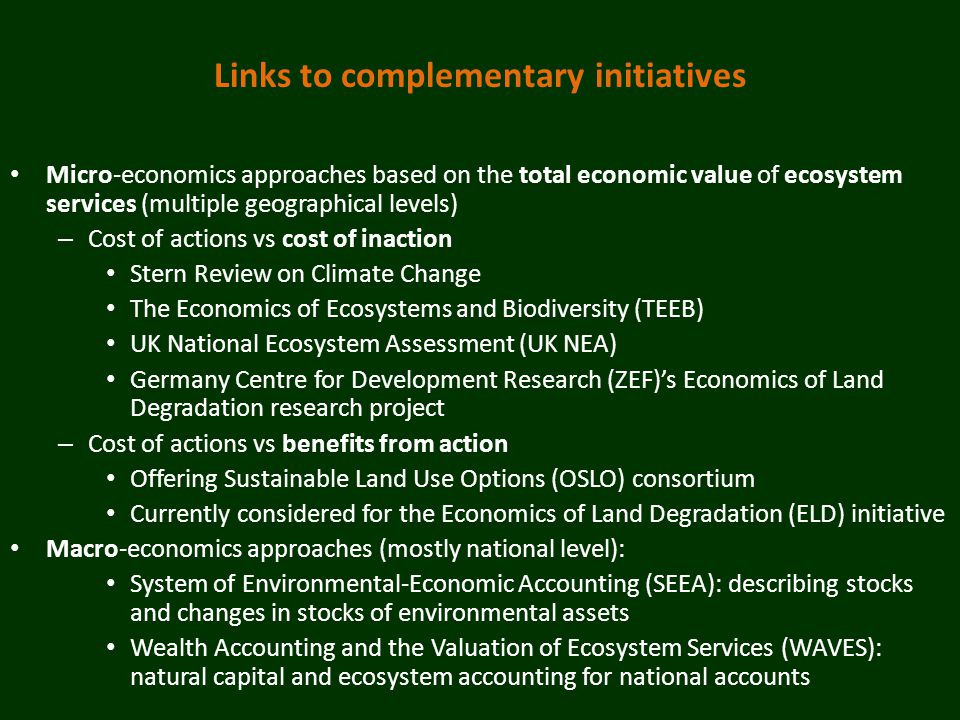 Links to complementary initiatives

• Micro-economics approaches based on the total economic value of ecosystem services (multiple geographical levels)
– Cost of actions vs cost of inaction
• Stern Review on Climate Change
• The Economics of Ecosystems and Biodiversity (TEEB)
• UK National Ecosystem Assessment (UK NEA)
• Germany Centre for Development Research (ZEF)'s Economics of Land Degradation research project
– Cost of actions vs benefits from action
• Offering Sustainable Land Use Options (OSLO) consortium
• Currently considered for the Economics of Land Degradation (ELD) initiative
• Macro-economics approaches (mostly national level):
• System of Environmental-Economic Accounting (SEEA): describing stocks and changes in stocks of environmental assets
• Wealth Accounting and the Valuation of Ecosystem Services (WAVES): natural capital and ecosystem accounting for national accounts